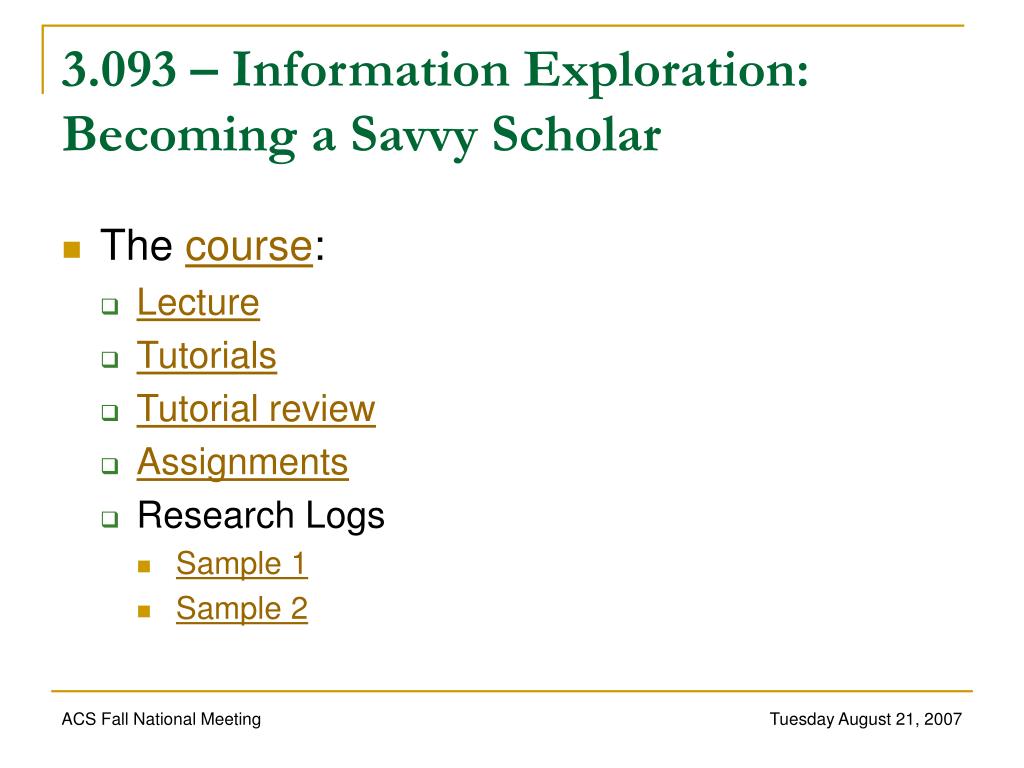 3.093 – Information Exploration: Becoming a Savvy Scholar

The course:
Lecture
Tutorials
Tutorial review
Assignments
Research Logs
Sample 1
Sample 2

ACS Fall National Meeting

Tuesday August 21, 2007